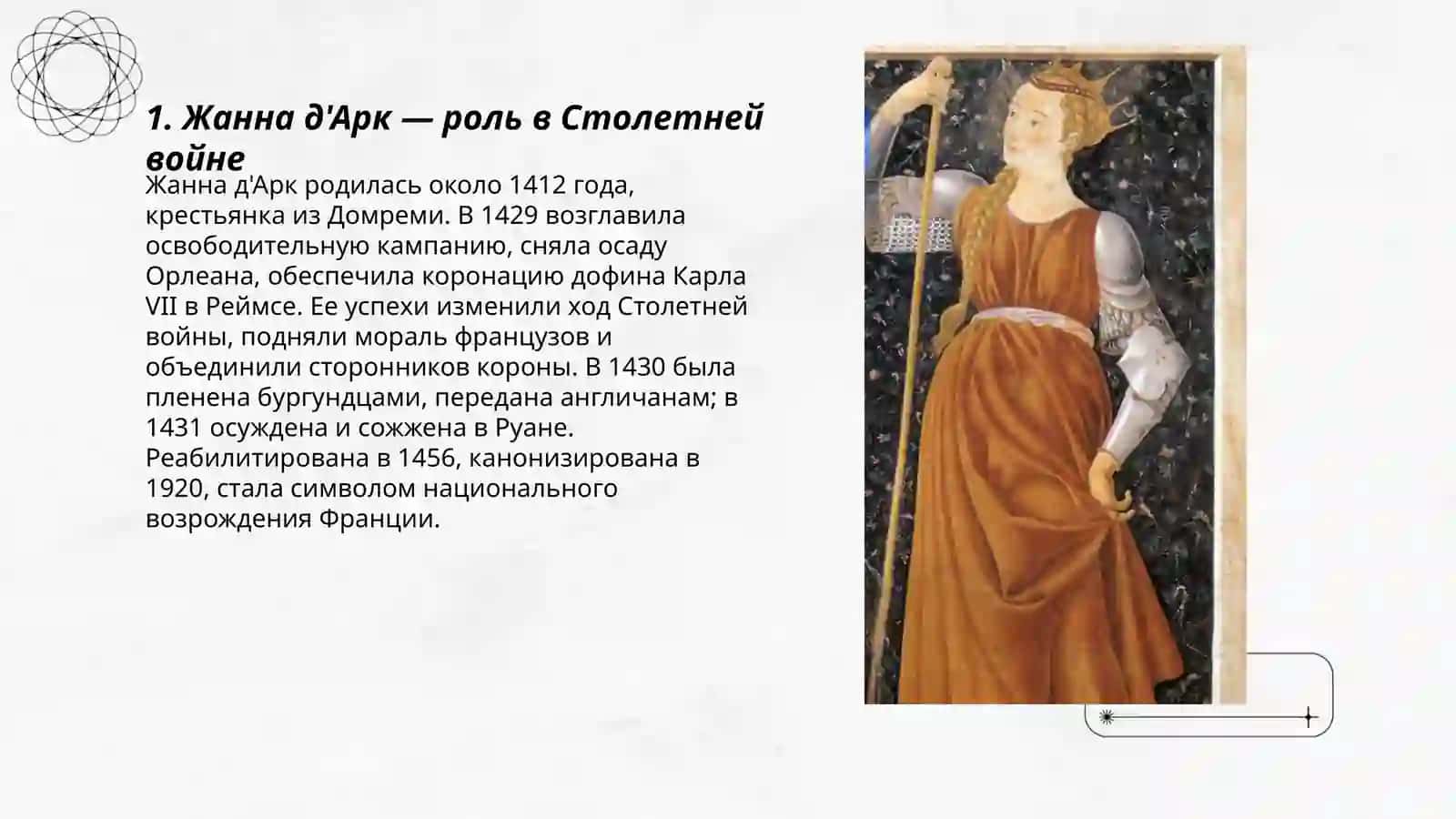 1. Жанна д'Арк — роль в Столетней войне

Жанна д'Арк родилась около 1412 года, крестьянка из Домреми. В 1429 возглавила освободительную кампанию, сняла осаду Орлеана, обеспечила коронацию дофина Карла VII в Реймсе. Ее успехи изменили ход Столетней войны, подняли мораль французов и объединили сторонников короны. В 1430 была пленена бургундцами, передана англичанам; в 1431 осуждена и сожжена в Руане. Реабилитирована в 1456, канонизирована в 1920, стала символом национального возрождения Франции.